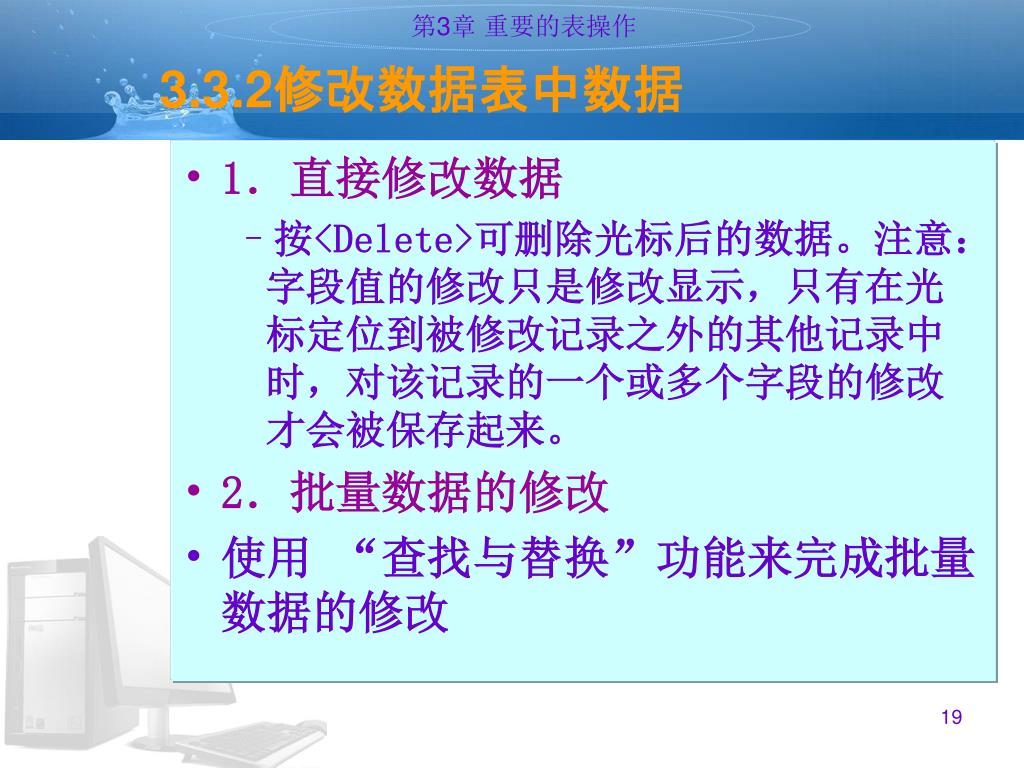 第3章 重要的表操作

3.3.2修改数据表中数据

• 1. 直接修改数据
  – 按<Delete>可删除光标后的数据。注意：字段值的修改只是修改显示，只有在光标定位到被修改记录之外的其他记录中时，对该记录的一个或多个字段的修改才会被保存起来。
• 2. 批量数据的修改
• 使用 “查找与替换”功能来完成批量数据的修改

19